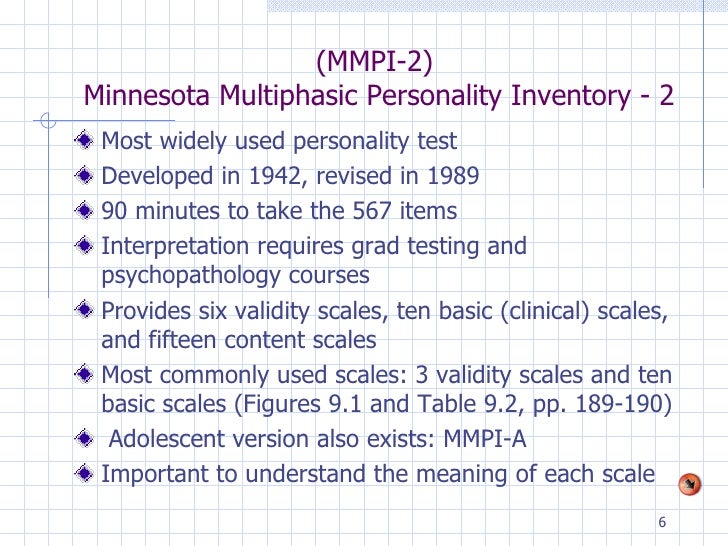 (MMPI-2)
Minnesota Multiphasic Personality Inventory - 2

Most widely used personality test
Developed in 1942, revised in 1989
90 minutes to take the 567 items
Interpretation requires grad testing and psychopathology courses
Provides six validity scales, ten basic (clinical) scales, and fifteen content scales
Most commonly used scales: 3 validity scales and ten basic scales (Figures 9.1 and Table 9.2, pp. 189-190)
Adolescent version also exists: MMPI-A
Important to understand the meaning of each scale

6